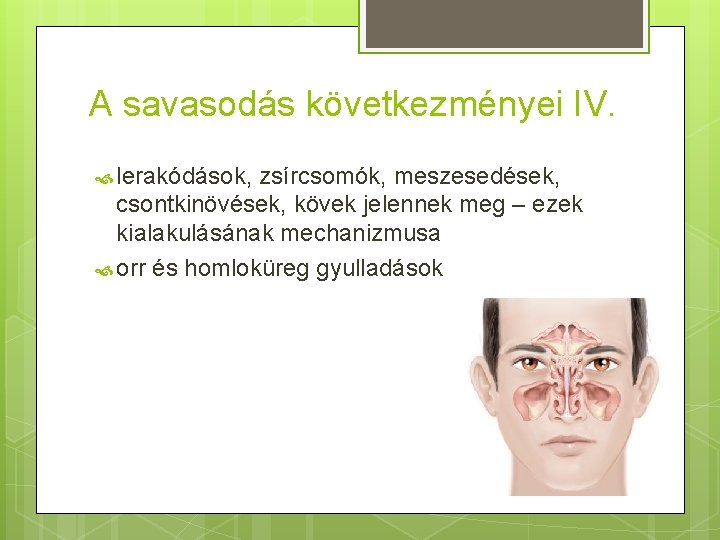 A savasodás következményei IV.

lerakódások, zsírcsomók, meszesedések, csontkinövések, kövek jelennek meg – ezek kialakulásának mechanizmusa

orr és homloküreg gyulladások